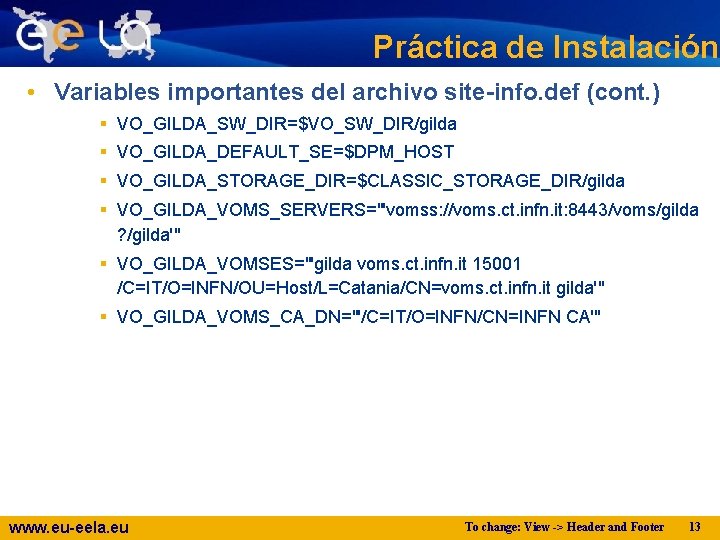 eela

Práctica de Instalación

• Variables importantes del archivo site-info.def (cont.)

▪ VO_GILDA_SW_DIR=$VO_SW_DIR/gilda

▪ VO_GILDA_DEFAULT_SE=$DPM_HOST

▪ VO_GILDA_STORAGE_DIR=$CLASSIC_STORAGE_DIR/gilda

▪ VO_GILDA_VOMS_SERVERS="'vomss://voms.ct.infn.it:8443/voms/gilda?/gilda'"

▪ VO_GILDA_VOMSES="'gilda voms.ct.infn.it 15001 /C=IT/O=INFN/OU=Host/L=Catania/CN=voms.ct.infn.it gilda'"

▪ VO_GILDA_VOMS_CA_DN="'/C=IT/O=INFN/CN=INFN CA'"

www.eu-eela.eu

To change: View -> Header and Footer

13